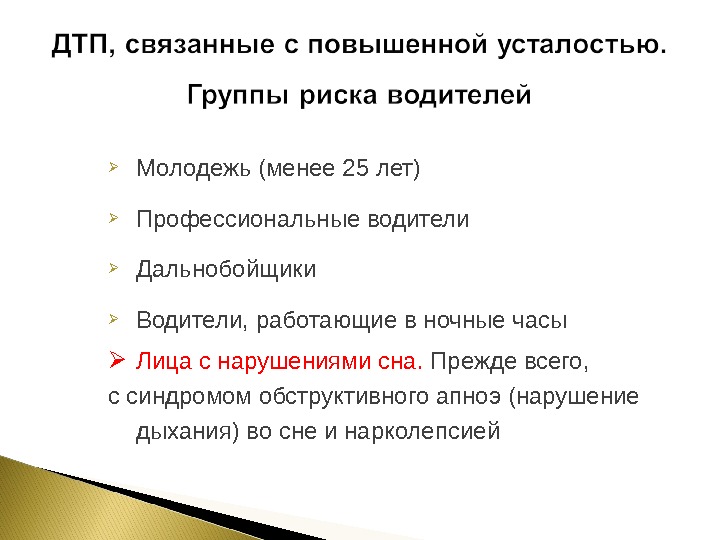 ДТП, связанные с повышенной усталостью.

Группы риска водителей

➢ Молодежь (менее 25 лет)

➢ Профессиональные водители

➢ Дальнобойщики

➢ Водители, работающие в ночные часы

➢ Лица с нарушениями сна. Прежде всего, с синдромом обструктивного апноэ (нарушение дыхания) во сне и нарколепсией